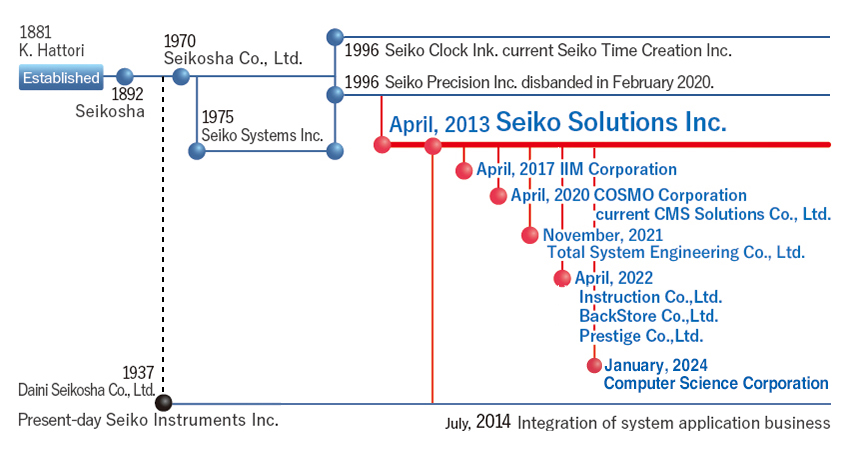 1881
K. Hattori

Established

1892
Seikosha

1970
Seikosha Co., Ltd.

1975
Seiko Systems Inc.

1996 Seiko Clock Ink. current Seiko Time Creation Inc.

1996 Seiko Precision Inc. disbanded in February 2020.

April, 2013 Seiko Solutions Inc.

April, 2017 IIM Corporation

April, 2020 COSMO Corporation
current CMS Solutions Co., Ltd.

November, 2021
Total System Engineering Co., Ltd.

April, 2022
Instruction Co.,Ltd.
BackStore Co.,Ltd.
Prestige Co.,Ltd.

January, 2024
Computer Science Corporation

1937
Daini Seikosha Co., Ltd.

Present-day Seiko Instruments Inc.

July, 2014 Integration of system application business